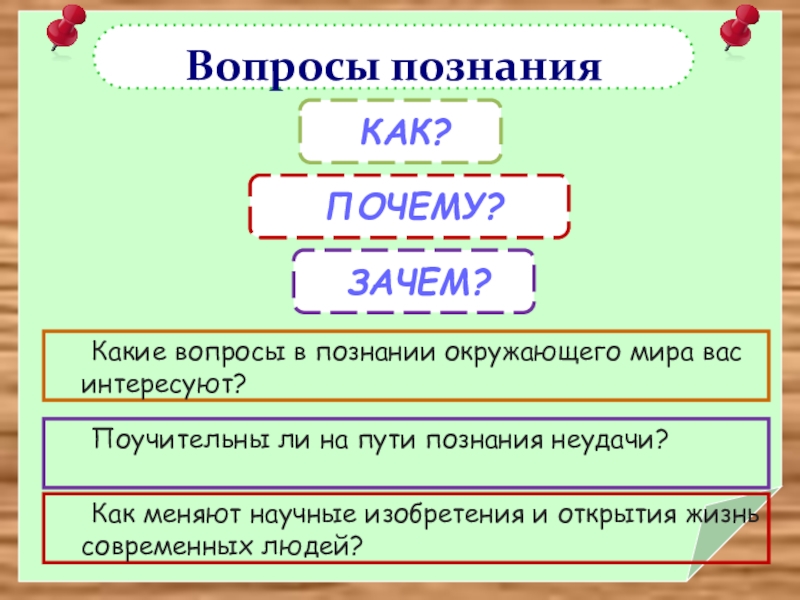 Вопросы познания

КАК?

ПОЧЕМУ?

ЗАЧЕМ?

Какие вопросы в познании окружающего мира вас интересуют?

Поучительны ли на пути познания неудачи?

Как меняют научные изобретения и открытия жизнь современных людей?